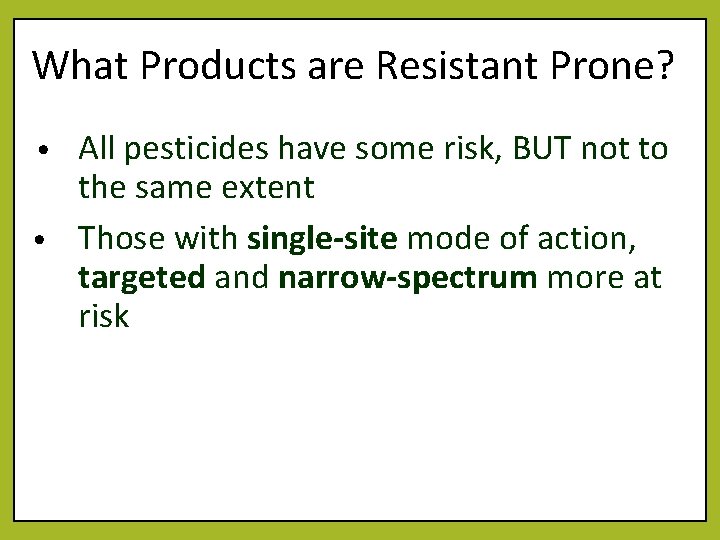 What Products are Resistant Prone?

• All pesticides have some risk, BUT not to the same extent

• Those with single-site mode of action, targeted and narrow-spectrum more at risk